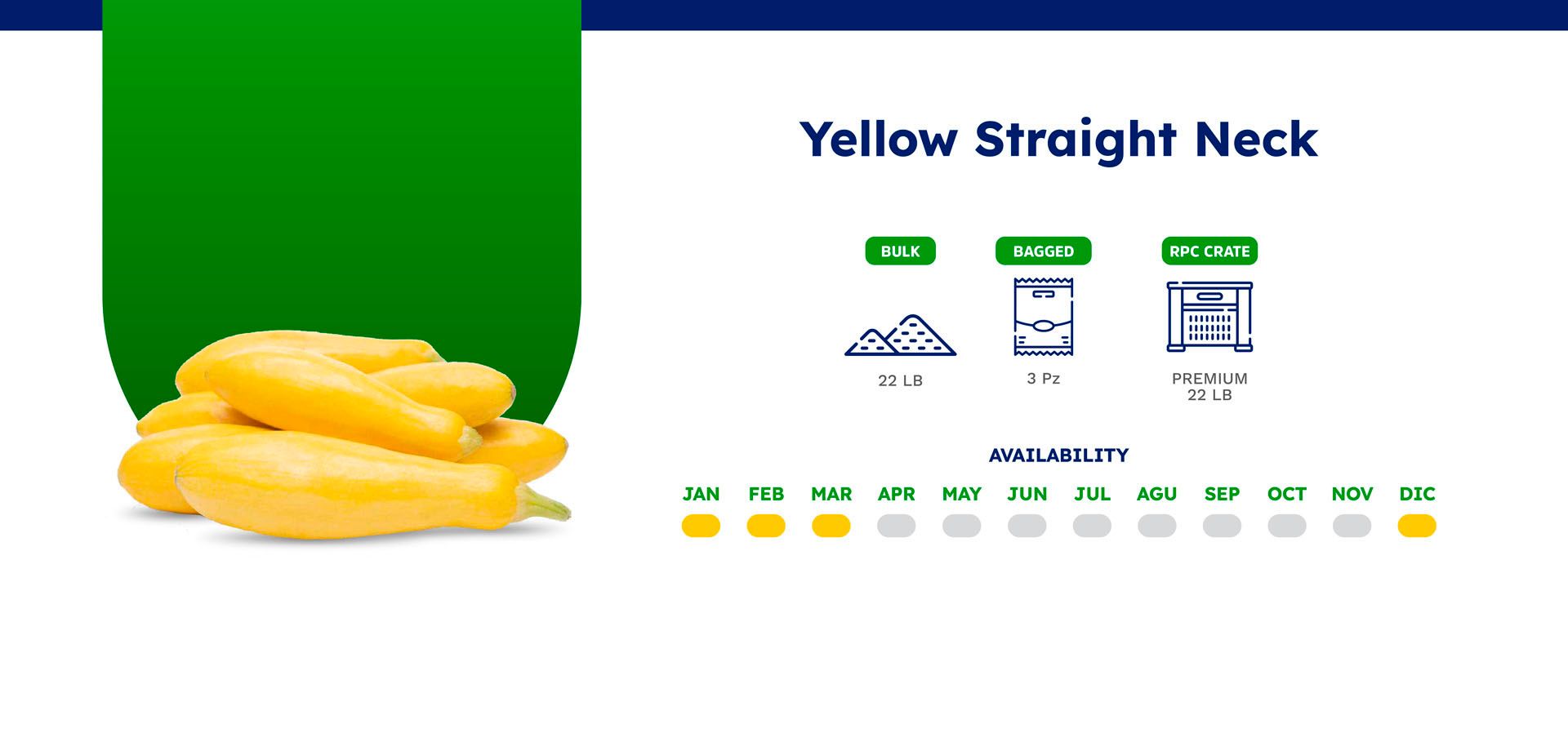 Yellow Straight Neck

BULK
22 LB

BAGGED
3 Pz

RPC CRATE
PREMIUM
22 LB

AVAILABILITY

JAN FEB MAR APR MAY JUN JUL AGU SEP OCT NOV DIC